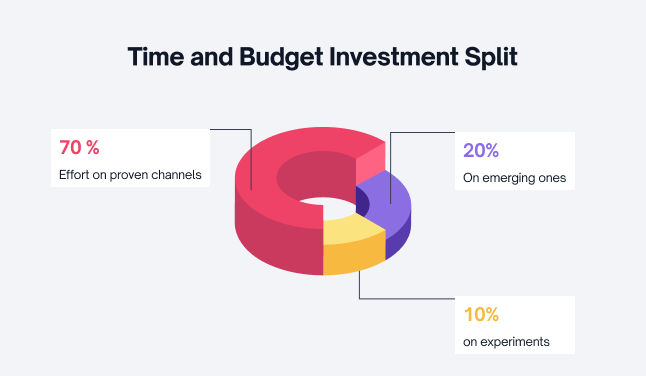 Time and Budget Investment Split

70 %
Effort on proven channels

20%
On emerging ones

10%
on experiments